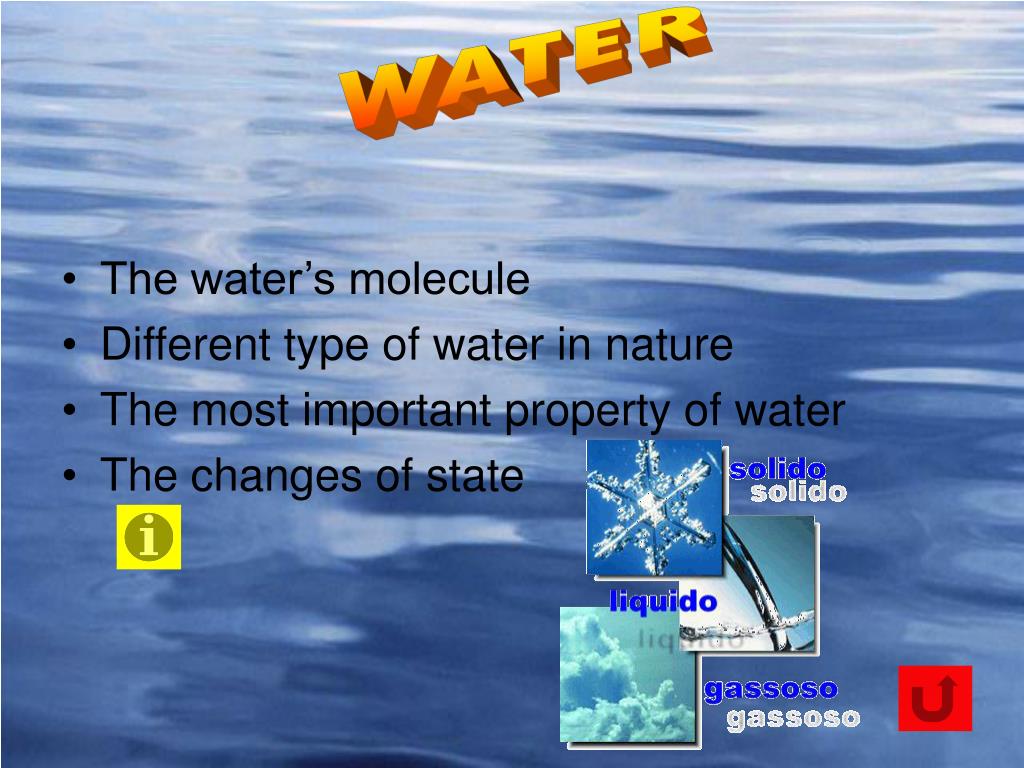 WATER

• The water’s molecule
• Different type of water in nature
• The most important property of water
• The changes of state

solido
solido
liquido
liquido
gassoso
gassoso